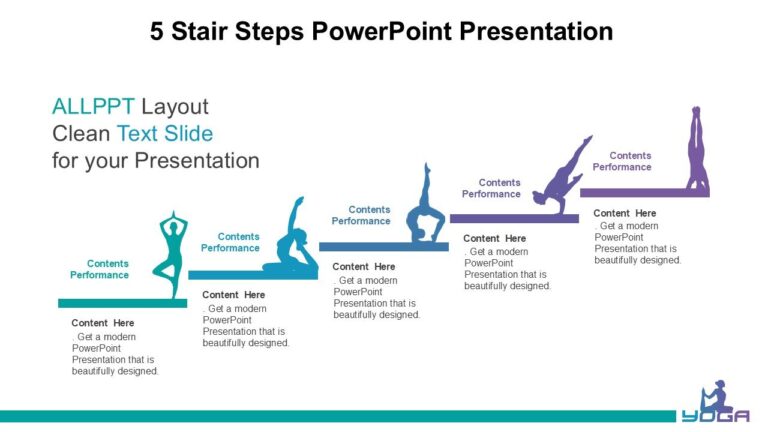 5 Stair Steps PowerPoint Presentation

ALLPPT Layout
Clean Text Slide
for your Presentation

Contents Performance

Content Here
. Get a modern PowerPoint Presentation that is beautifully designed.

Contents Performance

Content Here
. Get a modern PowerPoint Presentation that is beautifully designed.

Contents Performance

Content Here
. Get a modern PowerPoint Presentation that is beautifully designed.

Contents Performance

Content Here
. Get a modern PowerPoint Presentation that is beautifully designed.

Contents Performance

Content Here
. Get a modern PowerPoint Presentation that is beautifully designed.

YOGA